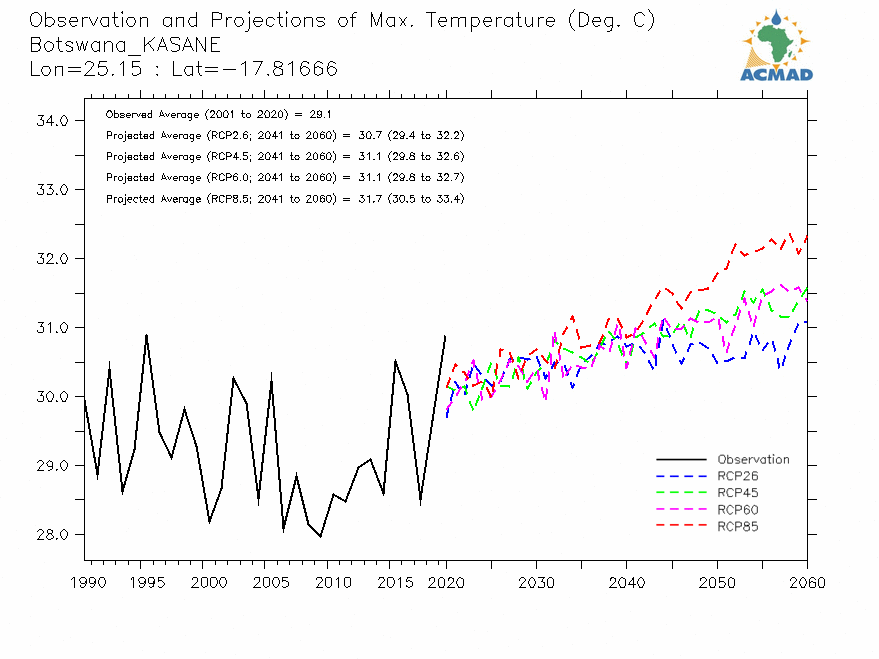 Observation and Projections of Max. Temperature (Deg. C)
Botswana_KASANE
Lon=25.15 : Lat=−17.81666

ACMAD

Observed Average (2001 to 2020) = 29.1
Projected Average (RCP2.6; 2041 to 2060) = 30.7 (29.4 to 32.2)
Projected Average (RCP4.5; 2041 to 2060) = 31.1 (29.8 to 32.6)
Projected Average (RCP6.0; 2041 to 2060) = 31.1 (29.8 to 32.7)
Projected Average (RCP8.5; 2041 to 2060) = 31.7 (30.5 to 33.4)

34.0
33.0
32.0
31.0
30.0
29.0
28.0

Observation
RCP26
RCP45
RCP60
RCP85

1990 1995 2000 2005 2010 2015 2020 2030 2040 2050 2060